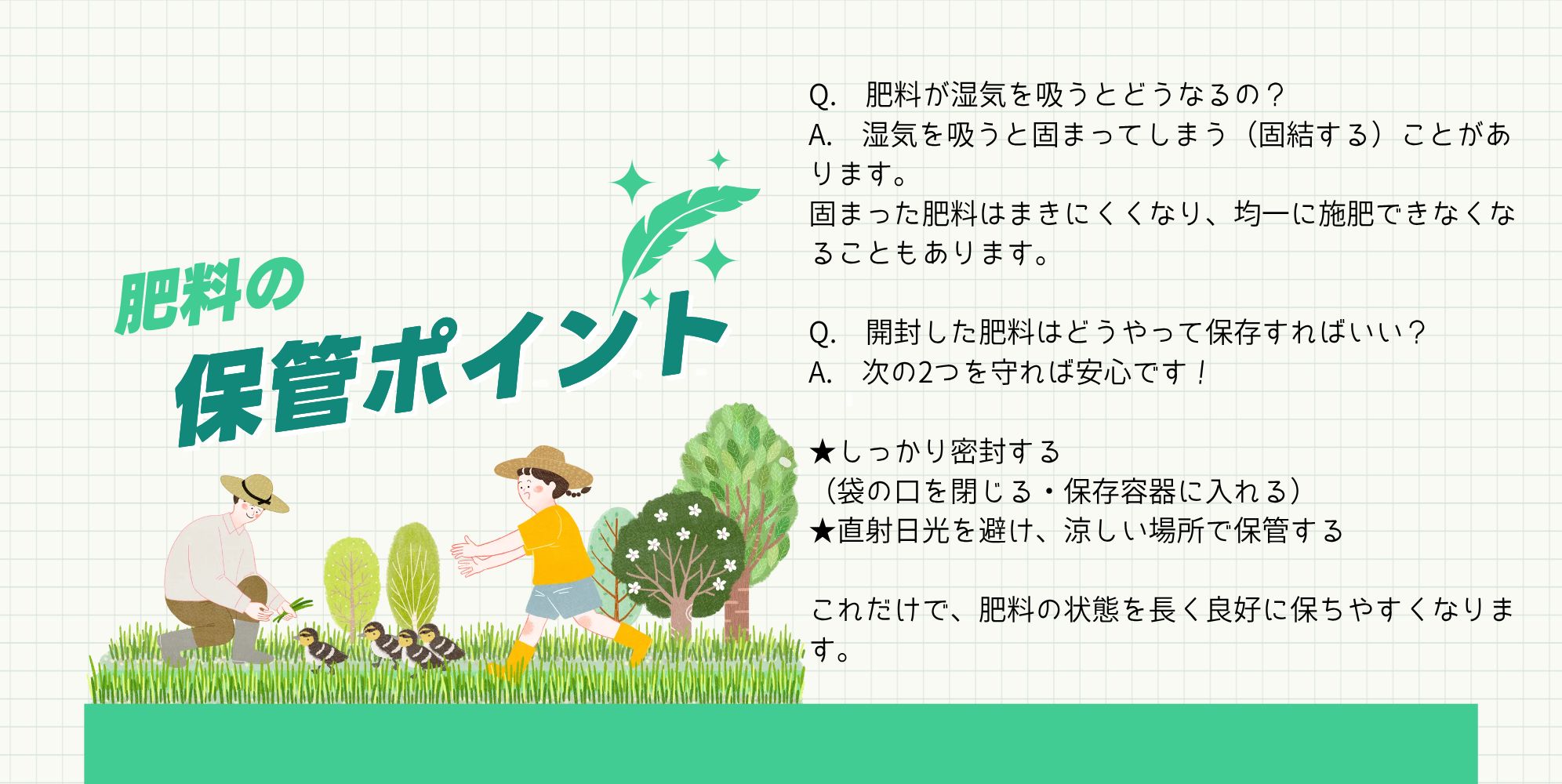 肥料の
保管ポイント

Q.　肥料が湿気を吸うとどうなるの？
A.　湿気を吸うと固まってしまう（固結する）ことがあります。
固まった肥料はまきにくくなり、均一に施肥できなくなることもあります。

Q.　開封した肥料はどうやって保存すればいい？
A.　次の2つを守れば安心です！

★しっかり密封する
（袋の口を閉じる・保存容器に入れる）
★直射日光を避け、涼しい場所で保管する

これだけで、肥料の状態を長く良好に保ちやすくなります。